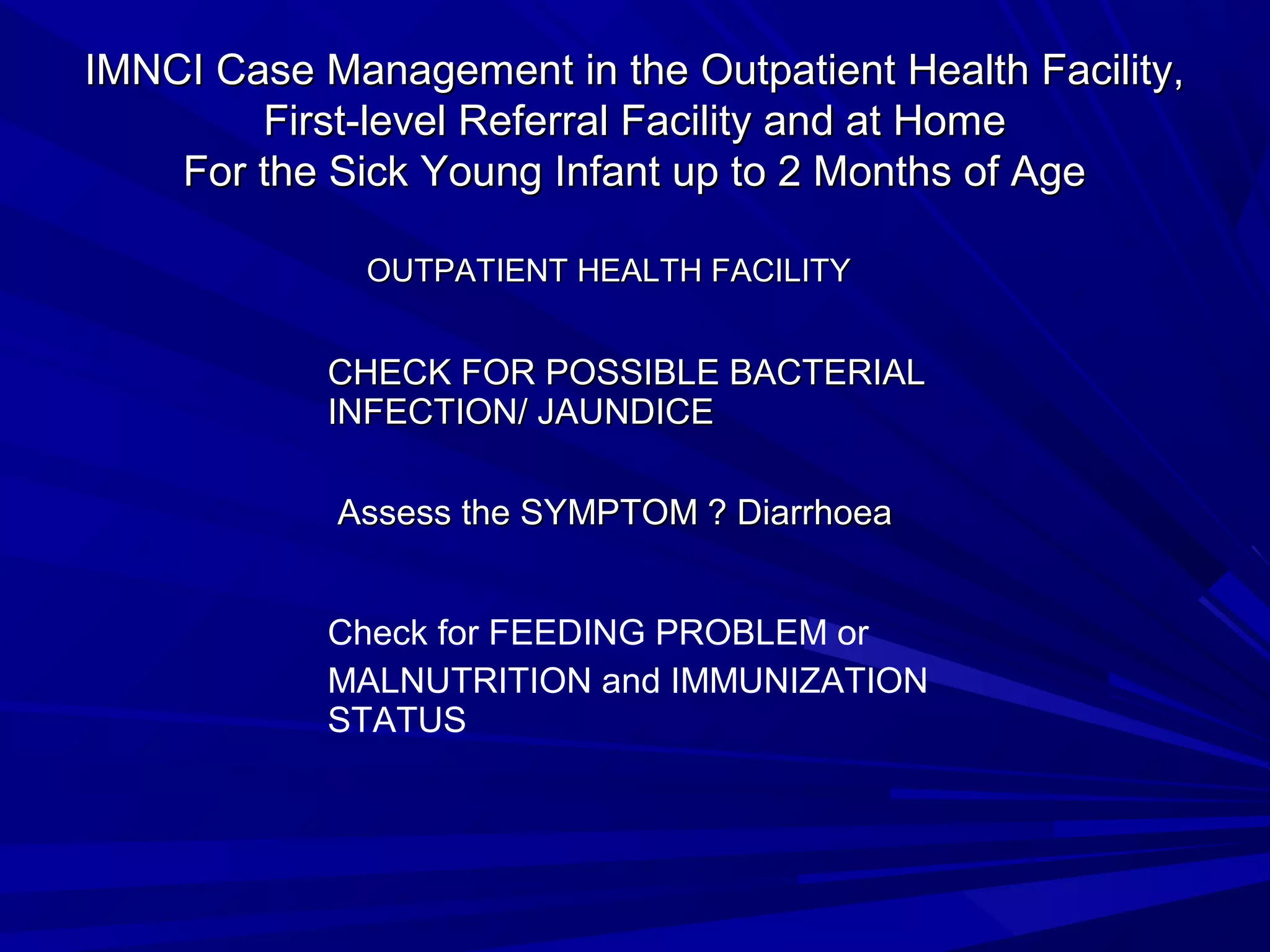 IMNCI Case Management in the Outpatient Health Facility, First-level Referral Facility and at Home
For the Sick Young Infant up to 2 Months of Age

OUTPATIENT HEALTH FACILITY

CHECK FOR POSSIBLE BACTERIAL INFECTION/ JAUNDICE

Assess the SYMPTOM ? Diarrhoea

Check for FEEDING PROBLEM or MALNUTRITION and IMMUNIZATION STATUS